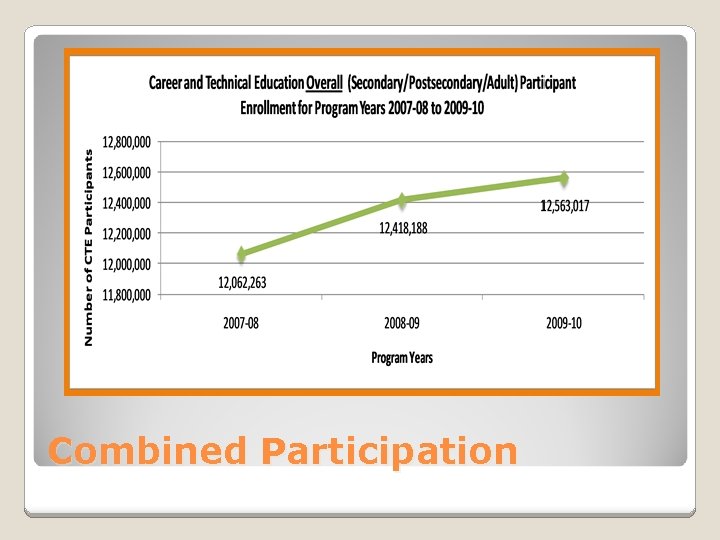 Career and Technical Education Overall (Secondary/Postsecondary/Adult) Participant Enrollment for Program Years 2007-08 to 2009-10

Number of CTE Participants

12,800,000
12,600,000
12,400,000
12,200,000
12,000,000
11,800,000

12,062,263
12,418,188
12,563,017

2007-08
2008-09
2009-10

Program Years

Combined Participation